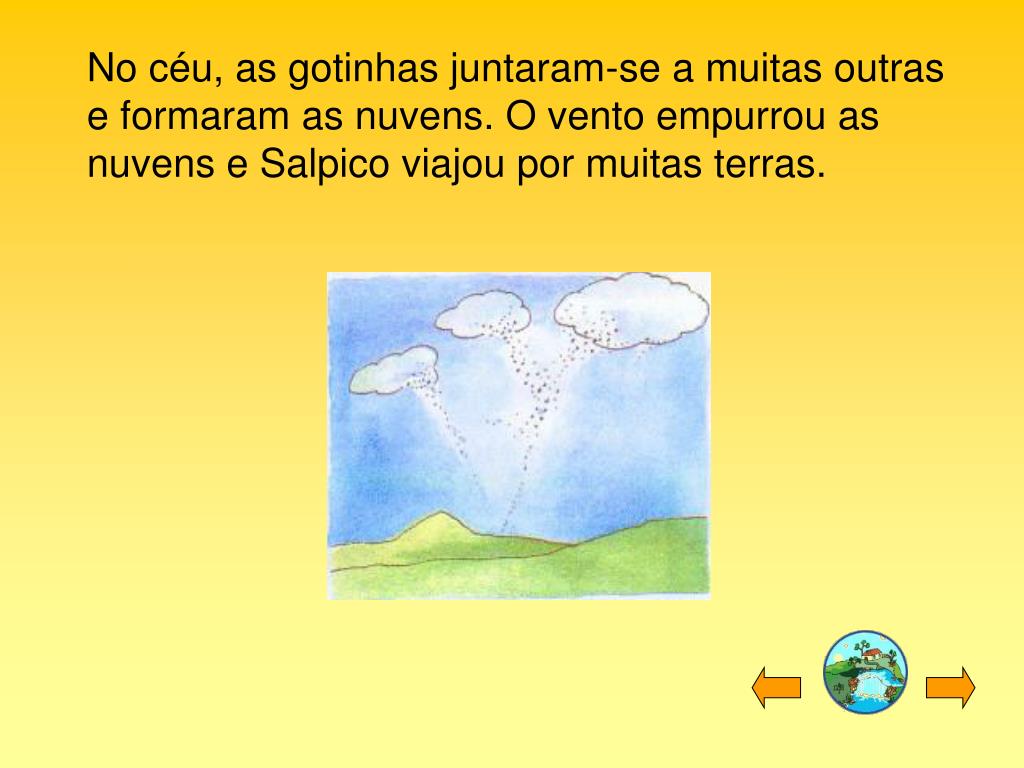 No céu, as gotinhas juntaram-se a muitas outras e formaram as nuvens. O vento empurrou as nuvens e Salpico viajou por muitas terras.